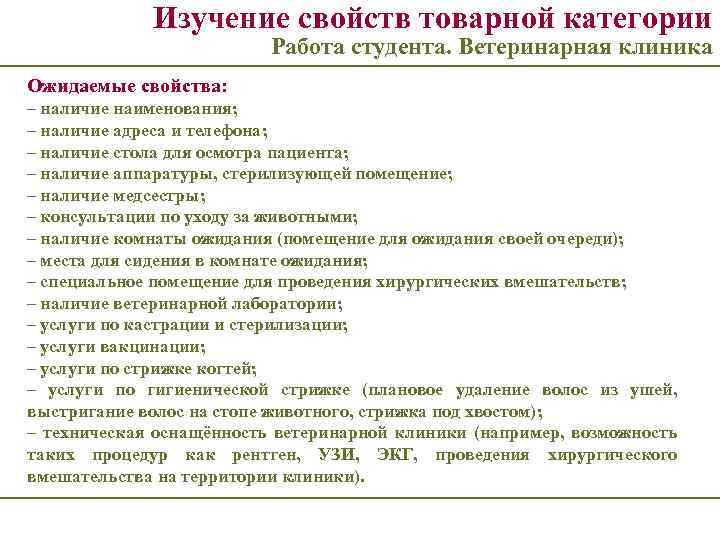 Изучение свойств товарной категории
Работа студента. Ветеринарная клиника

Ожидаемые свойства:
– наличие наименования;
– наличие адреса и телефона;
– наличие стола для осмотра пациента;
– наличие аппаратуры, стерилизующей помещение;
– наличие медсестры;
– консультации по уходу за животными;
– наличие комнаты ожидания (помещение для ожидания своей очереди);
– места для сидения в комнате ожидания;
– специальное помещение для проведения хирургических вмешательств;
– наличие ветеринарной лаборатории;
– услуги по кастрации и стерилизации;
– услуги вакцинации;
– услуги по стрижке когтей;
– услуги по гигиенической стрижке (плановое удаление волос из ушей, выстригание волос на стопе животного, стрижка под хвостом);
– техническая оснащённость ветеринарной клиники (например, возможность таких процедур как рентген, УЗИ, ЭКГ, проведения хирургического вмешательства на территории клиники).